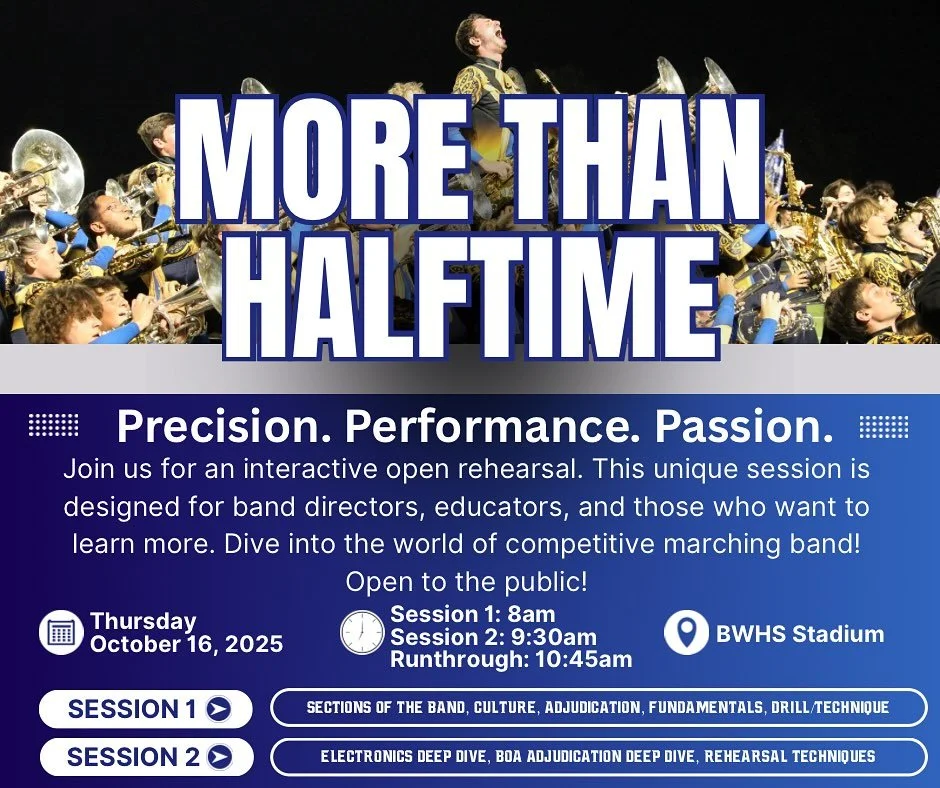 MORE THAN HALFTIME

Precision. Performance. Passion.

Join us for an interactive open rehearsal. This unique session is designed for band directors, educators, and those who want to learn more. Dive into the world of competitive marching band! Open to the public!

Thursday October 16, 2025

Session 1: 8am
Session 2: 9:30am
Runthrough: 10:45am

BWHS Stadium

SESSION 1
SECTIONS OF THE BAND, CULTURE, ADJUDICATION, FUNDAMENTALS, DRILL/TECHNIQUE

SESSION 2
ELECTRONICS DEEP DIVE, BOA ADJUDICATION DEEP DIVE, REHEARSAL TECHNIQUES